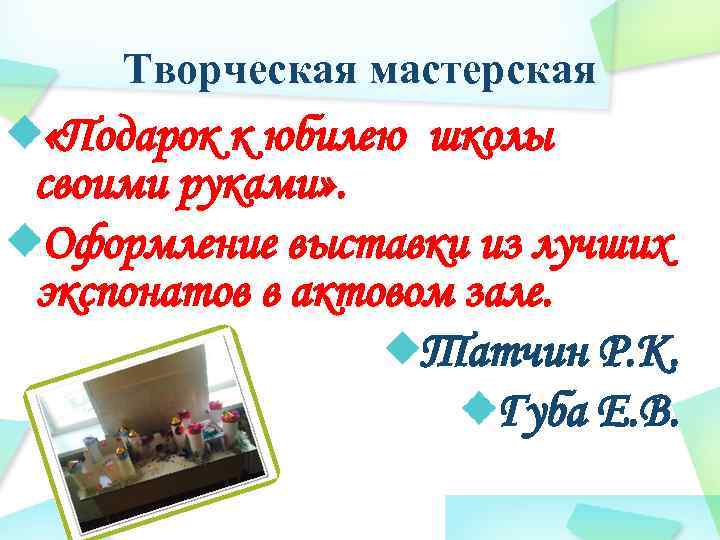 Творческая мастерская

«Подарок к юбилею школы своими руками».

Оформление выставки из лучших экспонатов в актовом зале.

Татчин Р.К.

Губа Е.В.